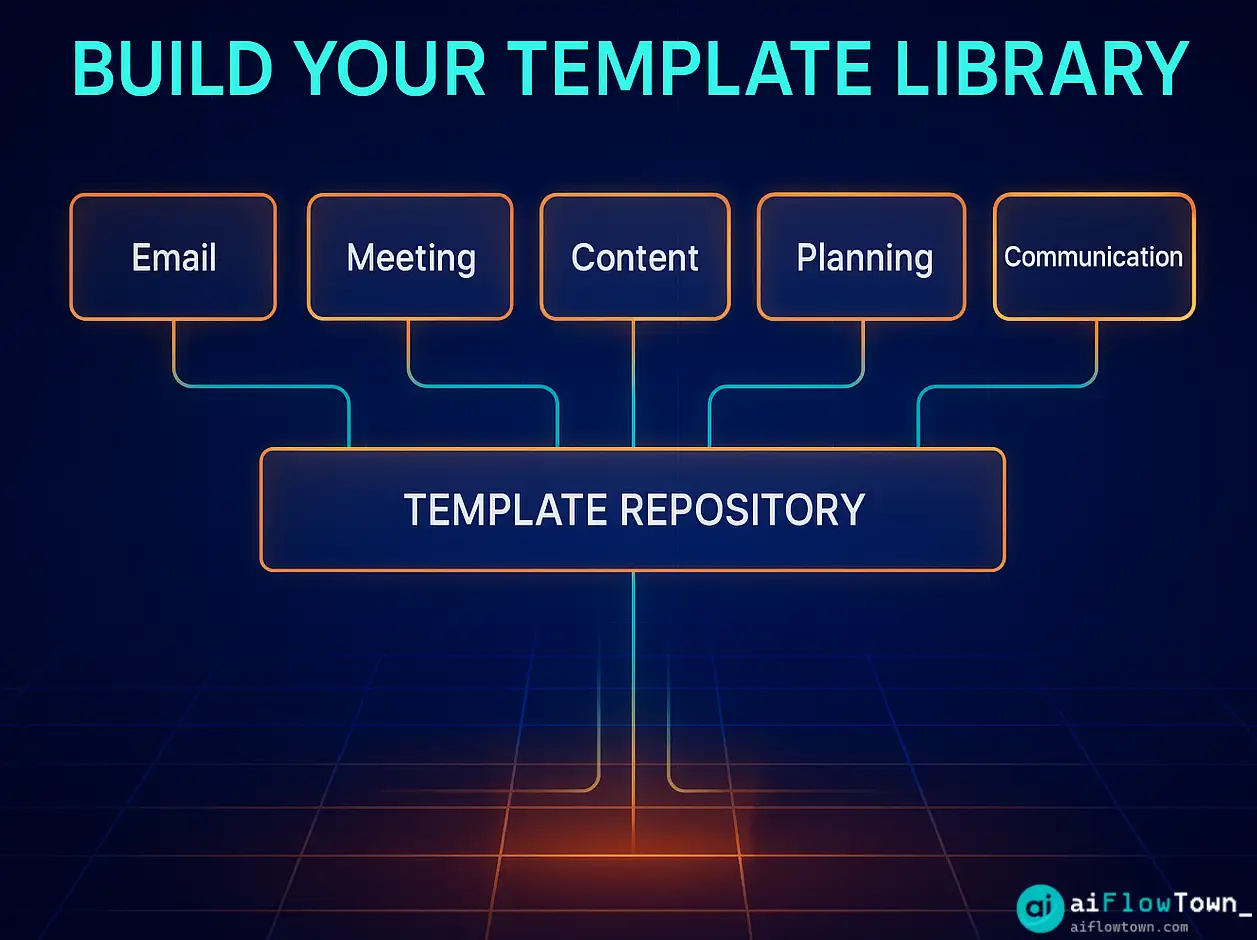 BUILD YOUR TEMPLATE LIBRARY

Email

Meeting

Content

Planning

Communication

TEMPLATE REPOSITORY

ai aiFlowTown_
aiflowtown.com